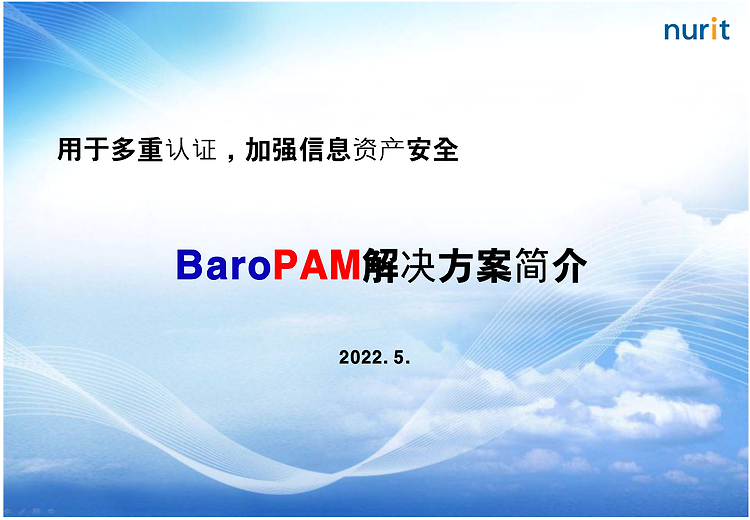 nurit

用于多重认证，加强信息资产安全

BaroPAM解决方案简介

2022. 5.